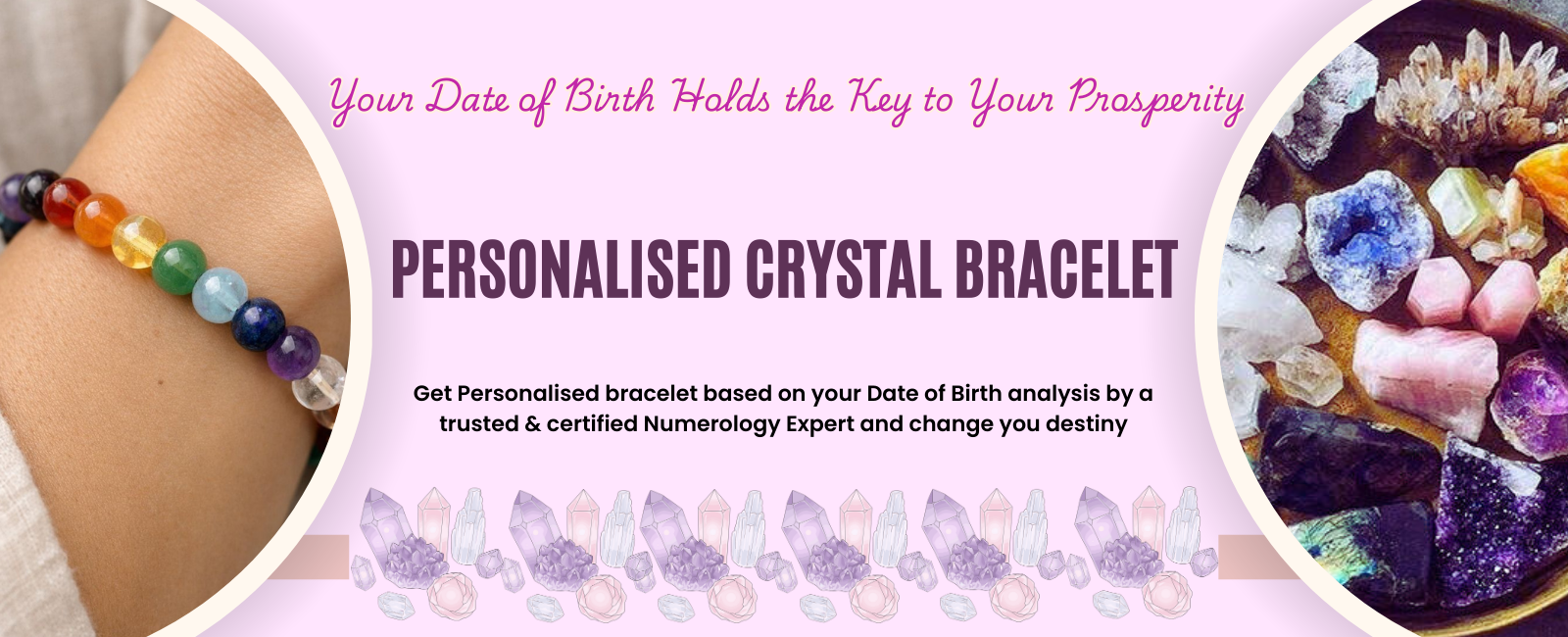 Your Date of Birth Holds the Key to Your Prosperity

PERSONALISED CRYSTAL BRACELET

Get Personalised bracelet based on your Date of Birth analysis by a trusted & certified Numerology Expert and change you destiny